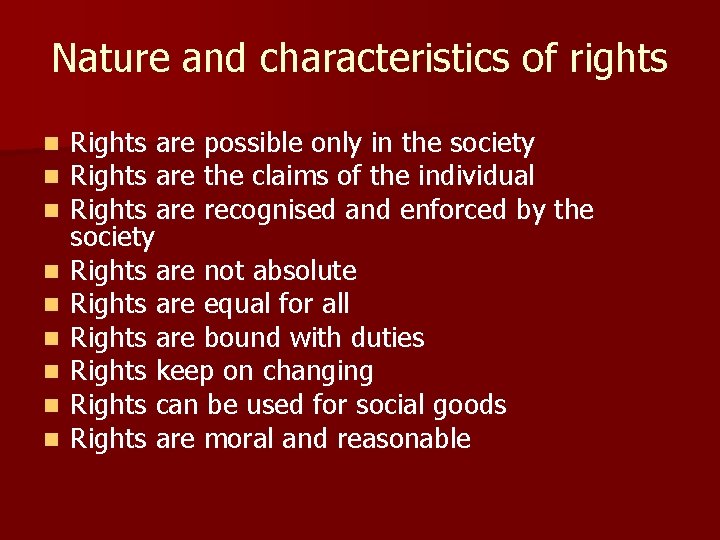 Nature and characteristics of rights

- Rights are possible only in the society
- Rights are the claims of the individual
- Rights are recognised and enforced by the society
- Rights are not absolute
- Rights are equal for all
- Rights are bound with duties
- Rights keep on changing
- Rights can be used for social goods
- Rights are moral and reasonable